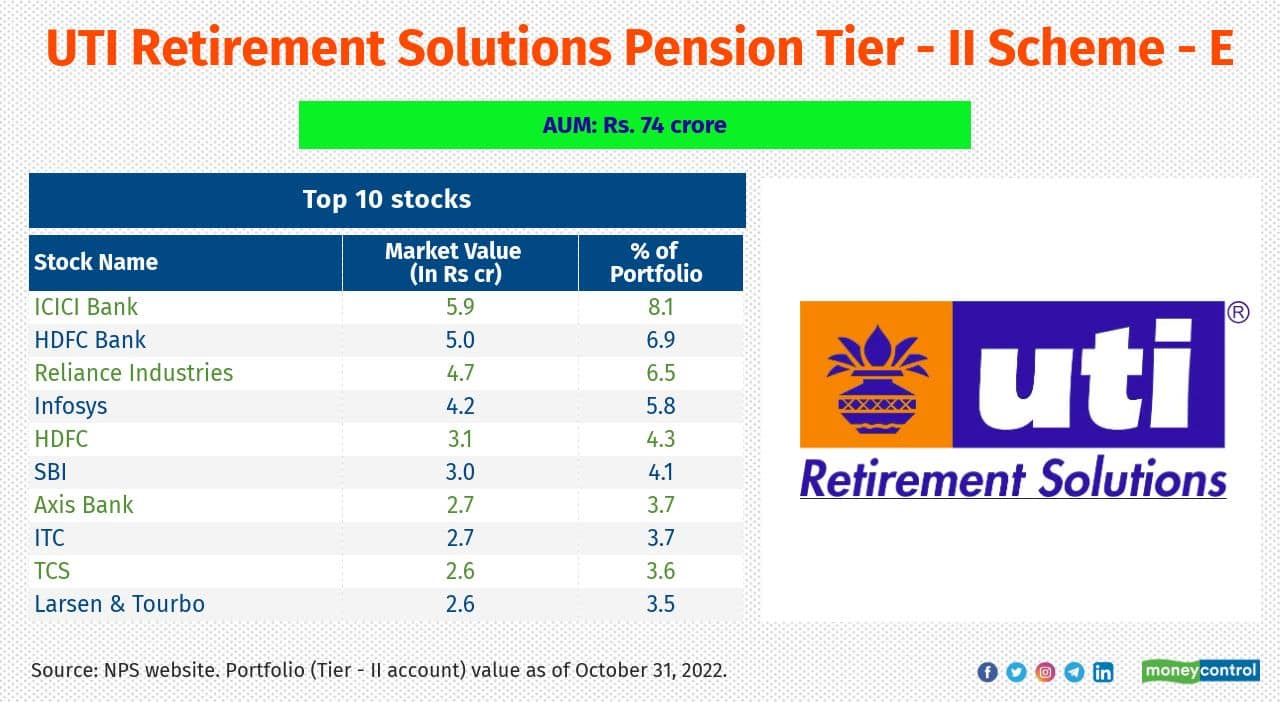 UTI Retirement Solutions Pension Tier - II Scheme - E

AUM: Rs. 74 crore

Top 10 stocks

| Stock Name | Market Value (In Rs cr) | % of Portfolio |
|---|---|---|
| ICICI Bank | 5.9 | 8.1 |
| HDFC Bank | 5.0 | 6.9 |
| Reliance Industries | 4.7 | 6.5 |
| Infosys | 4.2 | 5.8 |
| HDFC | 3.1 | 4.3 |
| SBI | 3.0 | 4.1 |
| Axis Bank | 2.7 | 3.7 |
| ITC | 2.7 | 3.7 |
| TCS | 2.6 | 3.6 |
| Larsen & Tourbo | 2.6 | 3.5 |

uti ®
Retirement Solutions

Source: NPS website. Portfolio (Tier - II account) value as of October 31, 2022.

moneycontrol